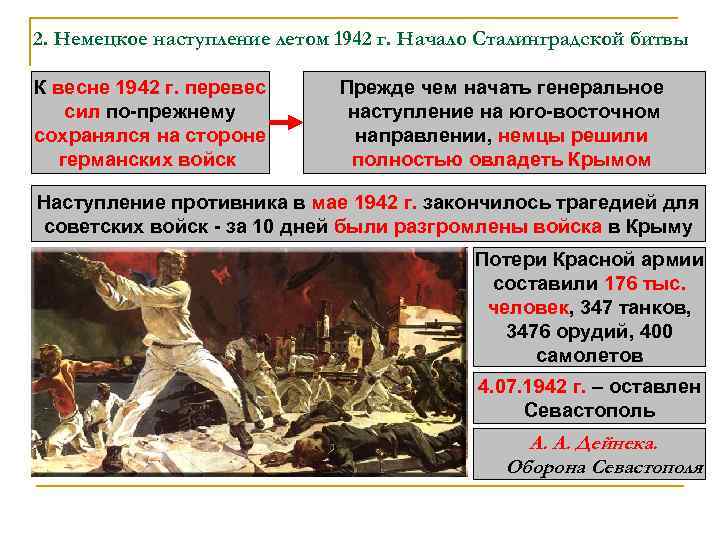 2. Немецкое наступление летом 1942 г. Начало Сталинградской битвы

К весне 1942 г. перевес сил по-прежнему сохранялся на стороне германских войск

Прежде чем начать генеральное наступление на юго-восточном направлении, немцы решили полностью овладеть Крымом

Наступление противника в мае 1942 г. закончилось трагедией для советских войск - за 10 дней были разгромлены войска в Крыму

Потери Красной армии составили 176 тыс. человек, 347 танков, 3476 орудий, 400 самолетов

4.07.1942 г. – оставлен Севастополь

А. А. Дейнека. Оборона Севастополя